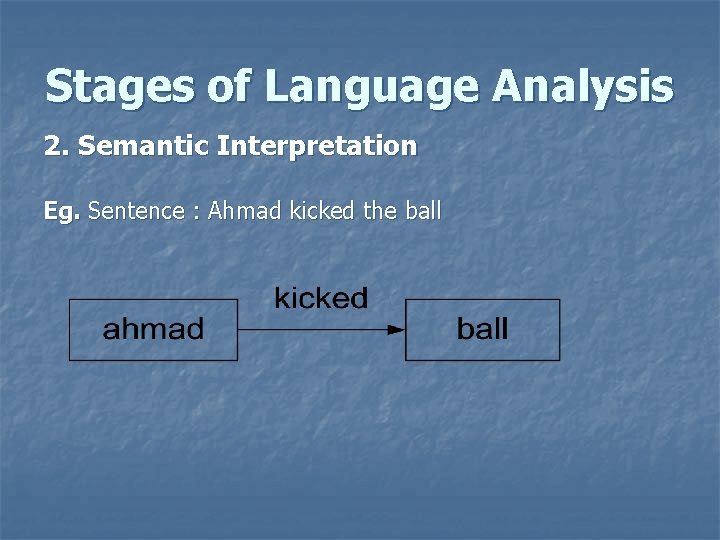 Stages of Language Analysis

2. Semantic Interpretation

Eg. Sentence : Ahmad kicked the ball

ahmad

kicked

ball